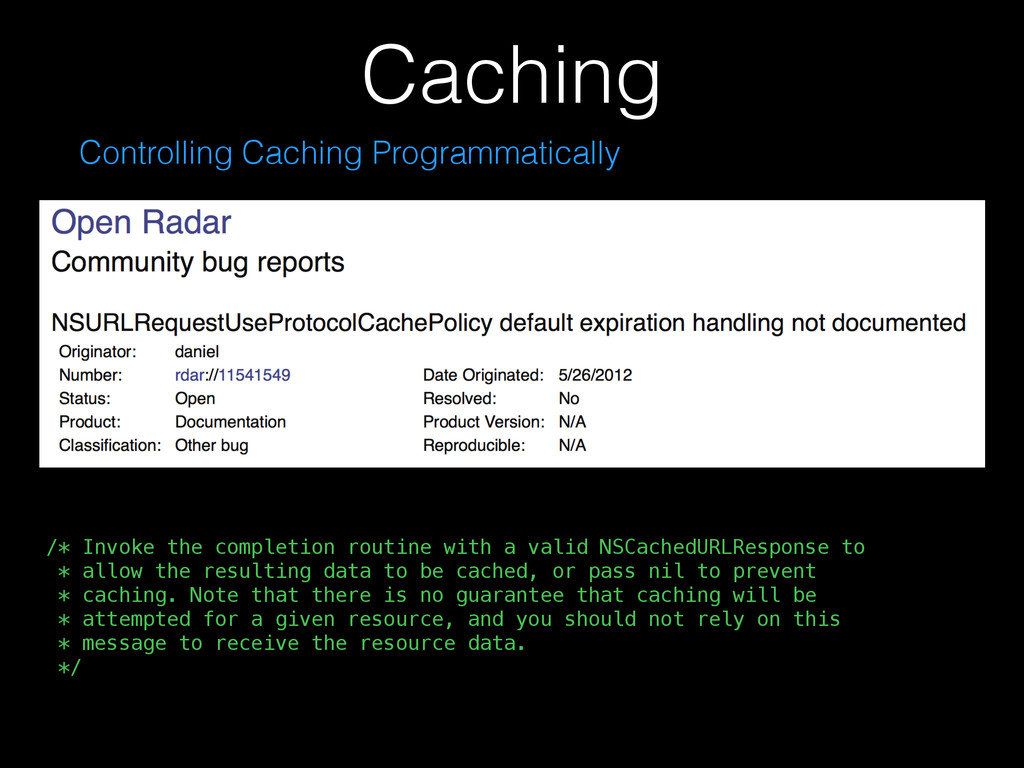 Caching

Controlling Caching Programmatically

Open Radar

Community bug reports

NSURLRequestUseProtocolCachePolicy default expiration handling not documented

| Originator: | daniel | | |
|---|---|---|---|
| Number: | rdar://11541549 | Date Originated: | 5/26/2012 |
| Status: | Open | Resolved: | No |
| Product: | Documentation | Product Version: | N/A |
| Classification: | Other bug | Reproducible: | N/A |

/* Invoke the completion routine with a valid NSCachedURLResponse to
 * allow the resulting data to be cached, or pass nil to prevent
 * caching. Note that there is no guarantee that caching will be
 * attempted for a given resource, and you should not rely on this
 * message to receive the resource data.
 */